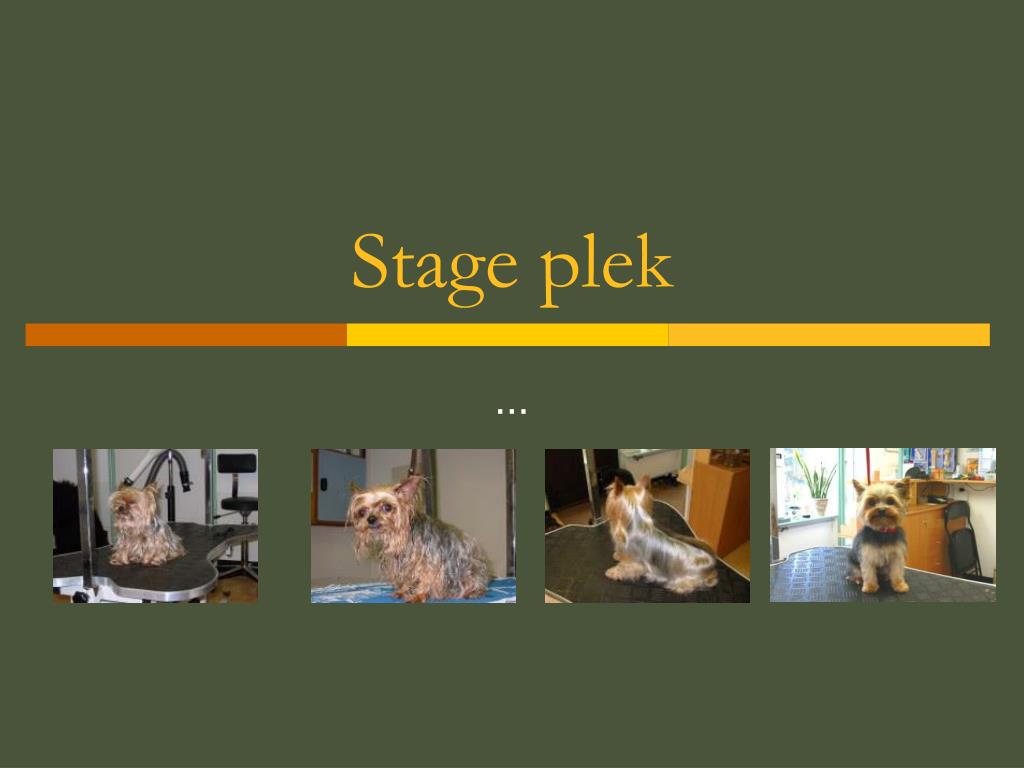 Stage plek

…